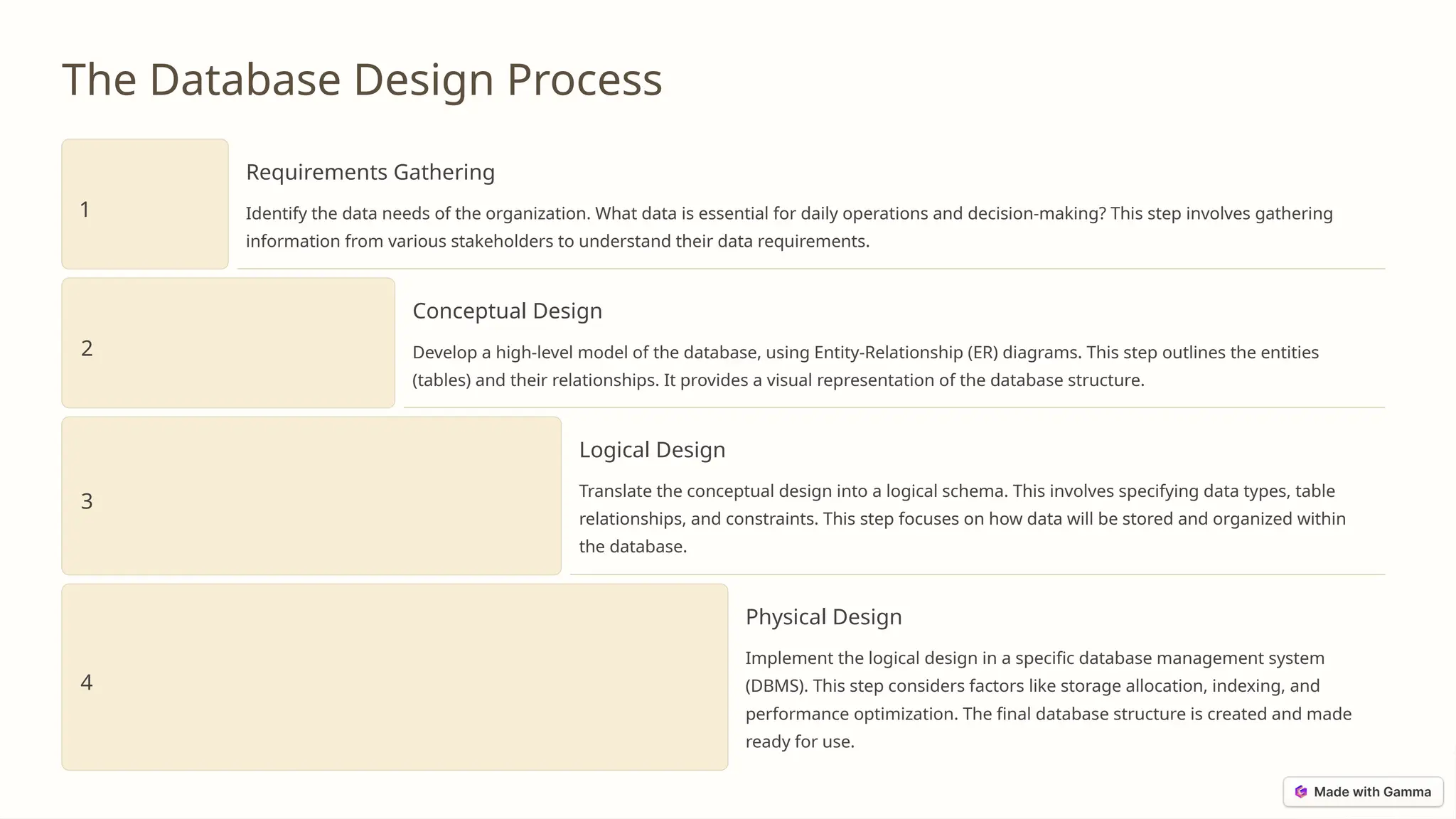 The Database Design Process

1

Requirements Gathering

Identify the data needs of the organization. What data is essential for daily operations and decision-making? This step involves gathering information from various stakeholders to understand their data requirements.

2

Conceptual Design

Develop a high-level model of the database, using Entity-Relationship (ER) diagrams. This step outlines the entities (tables) and their relationships. It provides a visual representation of the database structure.

3

Logical Design

Translate the conceptual design into a logical schema. This involves specifying data types, table relationships, and constraints. This step focuses on how data will be stored and organized within the database.

4

Physical Design

Implement the logical design in a specific database management system (DBMS). This step considers factors like storage allocation, indexing, and performance optimization. The final database structure is created and made ready for use.

Made with Gamma